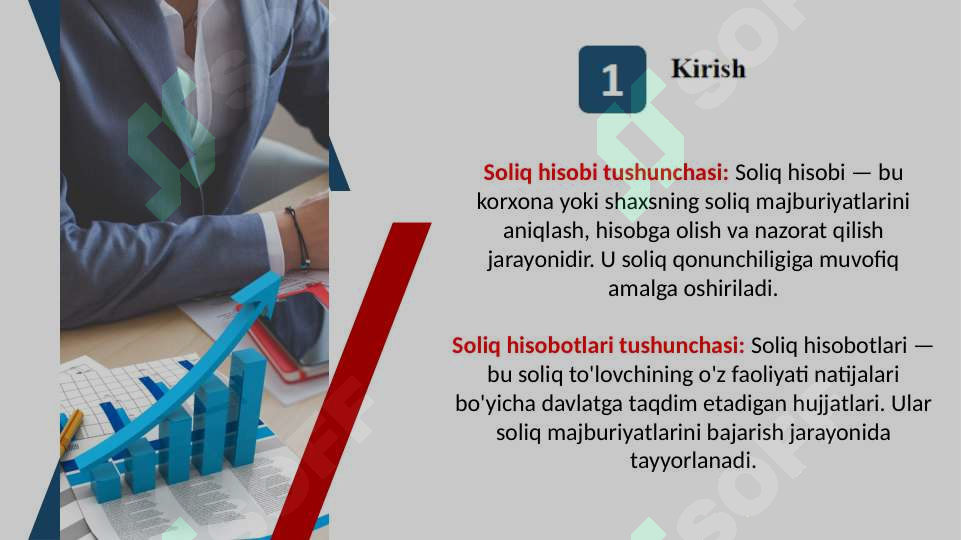 1 Kirish

Soliq hisobi tushunchasi: Soliq hisobi — bu korxona yoki shaxsning soliq majburiyatlarini aniqlash, hisobga olish va nazorat qilish jarayonidir. U soliq qonunchiligiga muvofiq amalga oshiriladi.

Soliq hisobotlari tushunchasi: Soliq hisobotlari — bu soliq to'lovchining o'z faoliyati natijalari bo'yicha davlatga taqdim etadigan hujjatlari. Ular soliq majburiyatlarini bajarish jarayonida tayyorlanadi.